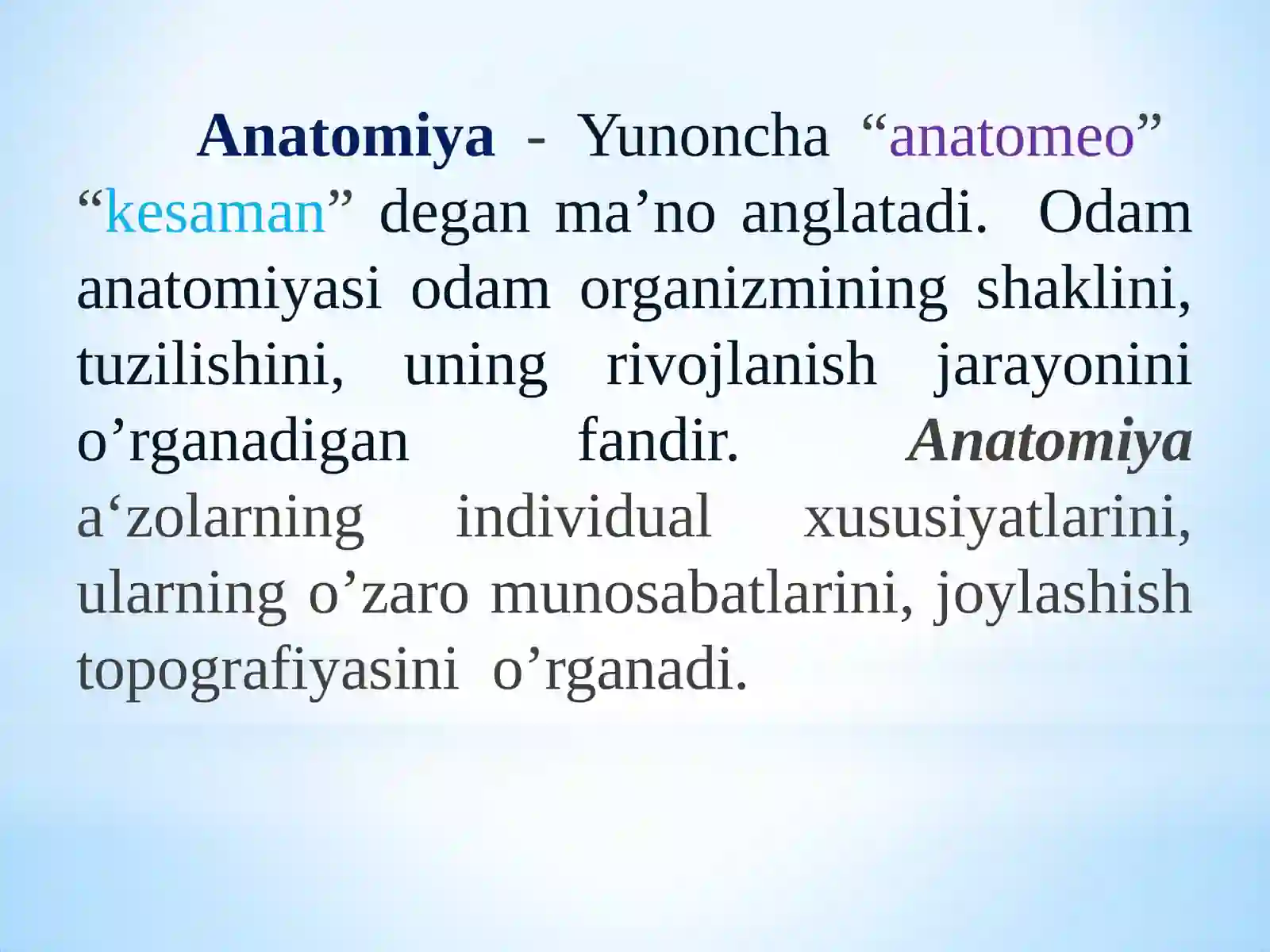 Anatomiya - Yunoncha “anatomeo” “kesaman” degan ma’no anglatadi. Odam anatomiyasi odam organizmining shaklini, tuzilishini, uning rivojlanish jarayonini o’rganadigan fandir. Anatomiya a‘zolarning individual xususiyatlarini, ularning o’zaro munosabatlarini, joylashish topografiyasini o’rganadi.